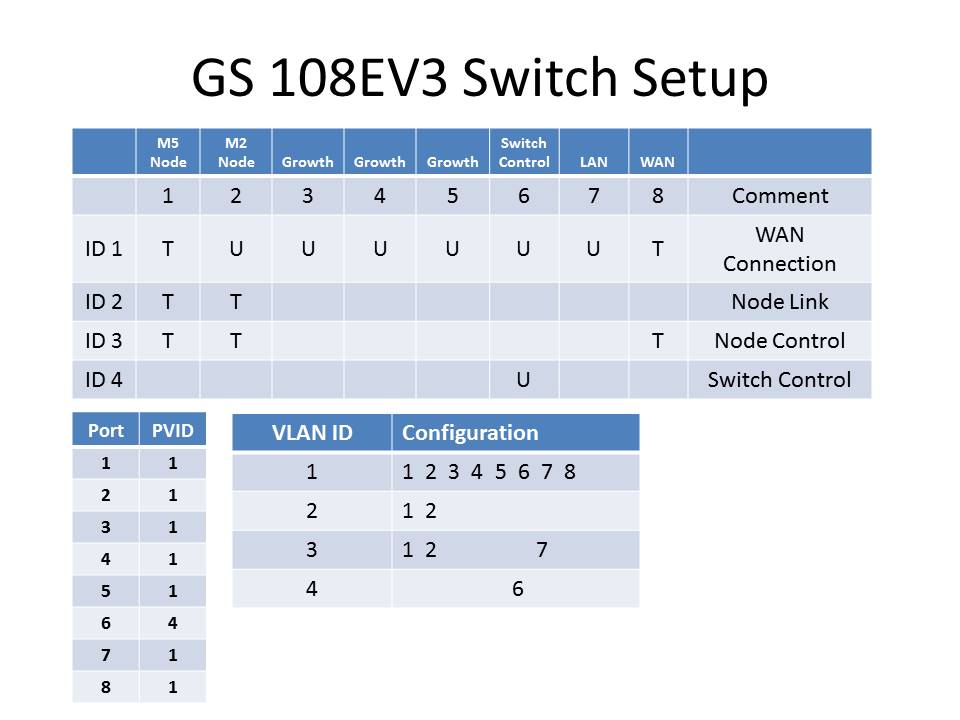 GS 108EV3 Switch Setup

| | M5 Node | M2 Node | Growth | Growth | Growth | Switch Control | LAN | WAN | |
|---|---|---|---|---|---|---|---|---|---|
| | 1 | 2 | 3 | 4 | 5 | 6 | 7 | 8 | Comment |
| ID 1 | T | U | U | U | U | U | U | T | WAN Connection |
| ID 2 | T | T | | | | | | | Node Link |
| ID 3 | T | T | | | | | | T | Node Control |
| ID 4 | | | | | | U | | | Switch Control |

| Port | PVID |
|---|---|
| 1 | 1 |
| 2 | 1 |
| 3 | 1 |
| 4 | 1 |
| 5 | 1 |
| 6 | 4 |
| 7 | 1 |
| 8 | 1 |

| VLAN ID | Configuration |
|---|---|
| 1 | 1 2 3 4 5 6 7 8 |
| 2 | 1 2 |
| 3 | 1 2 7 |
| 4 | 6 |